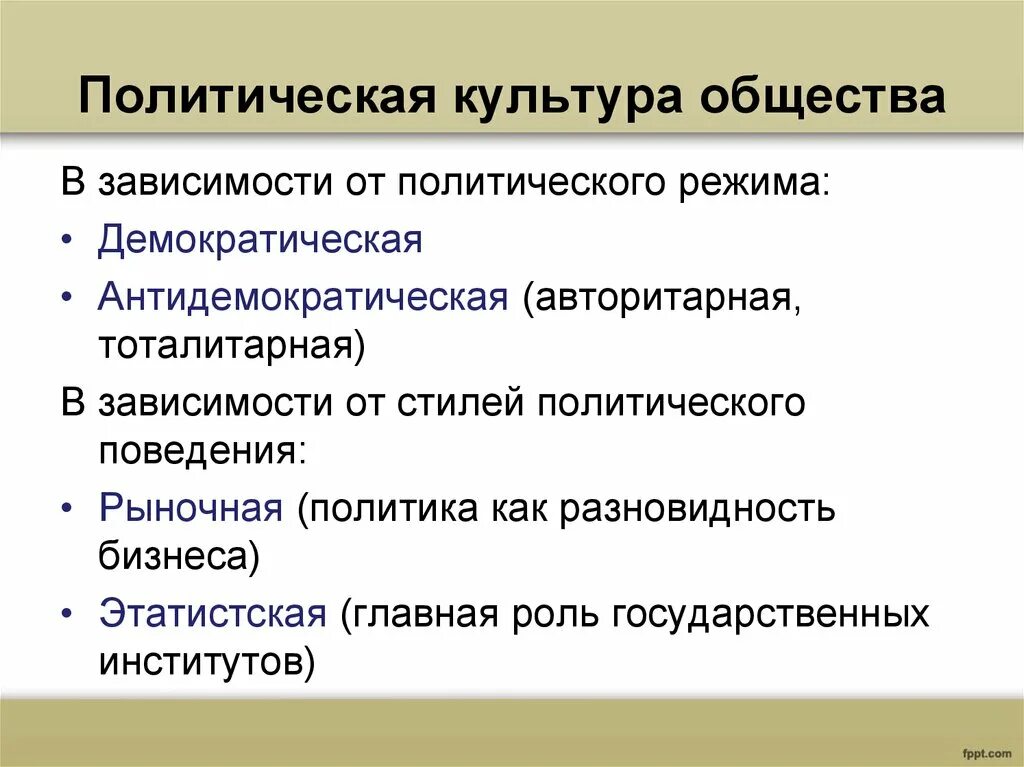 Политическая культура общества

В зависимости от политического режима:

• Демократическая

• Антидемократическая (авторитарная, тоталитарная)

В зависимости от стилей политического поведения:

• Рыночная (политика как разновидность бизнеса)

• Этатистская (главная роль государственных институтов)

fppt.com